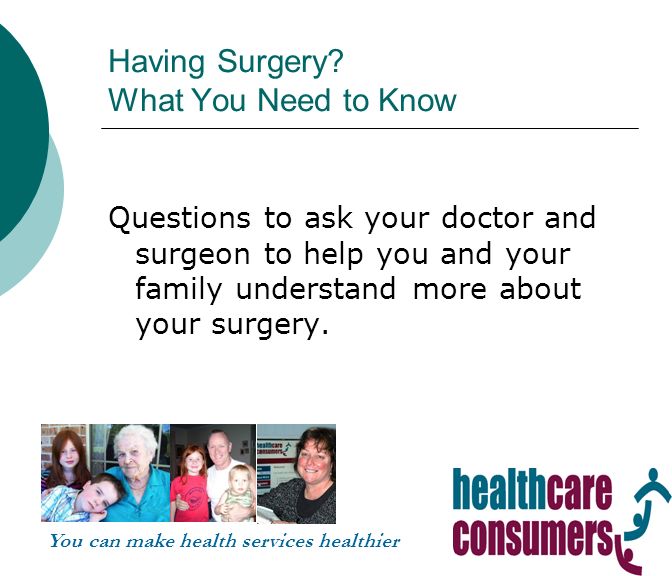 Having Surgery?
What You Need to Know

Questions to ask your doctor and surgeon to help you and your family understand more about your surgery.

healthcare consumers

You can make health services healthier

healthcare consumers